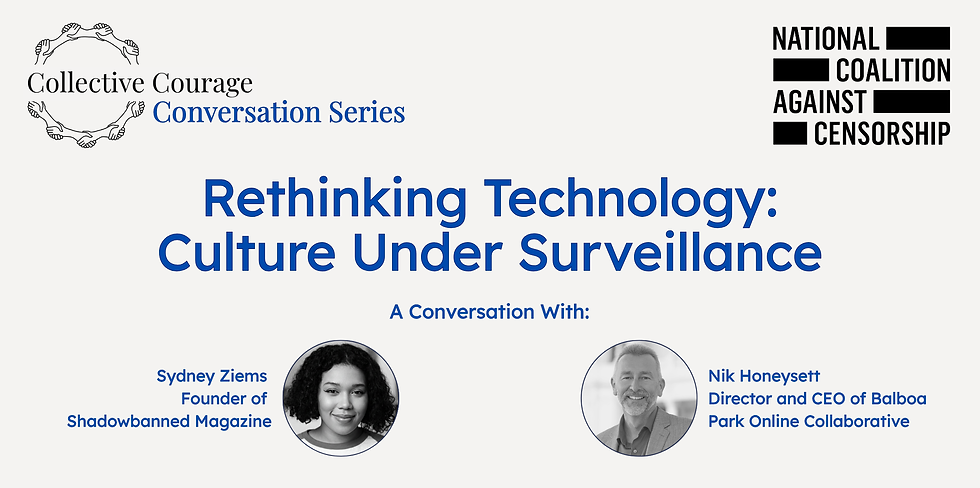 Collective Courage
Conversation Series

NATIONAL
COALITION
AGAINST
CENSORSHIP

Rethinking Technology:
Culture Under Surveillance

A Conversation With:

Sydney Ziems
Founder of
Shadowbanned Magazine

Nik Honeysett
Director and CEO of Balboa
Park Online Collaborative